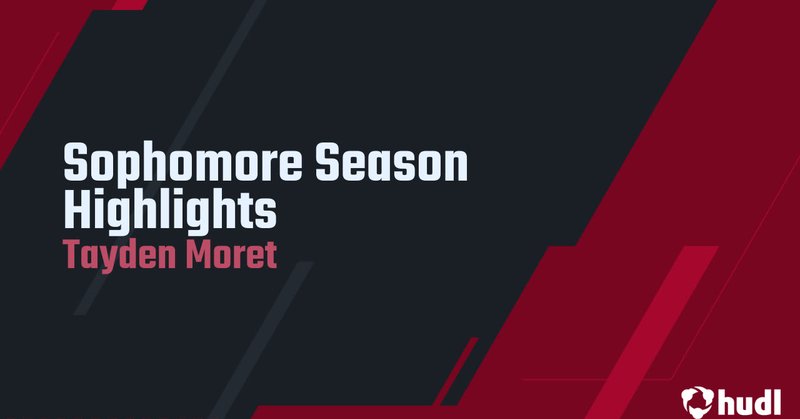 Sophomore Season Highlights
Tayden Moret

hudl